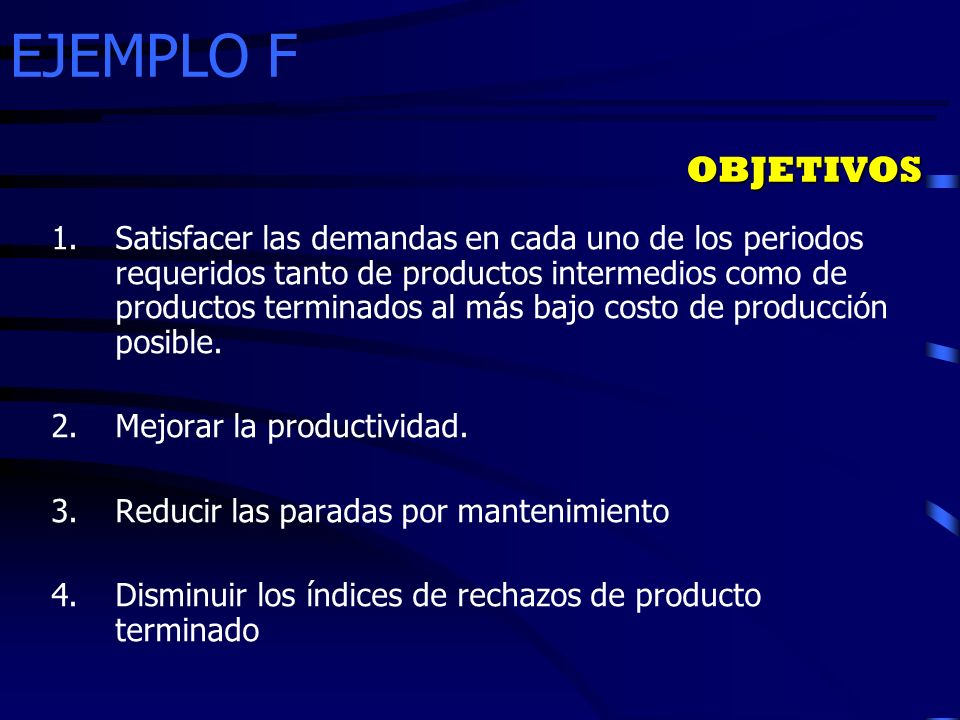 EJEMPLO F

OBJETIVOS

1. Satisfacer las demandas en cada uno de los periodos requeridos tanto de productos intermedios como de productos terminados al más bajo costo de producción posible.

2. Mejorar la productividad.

3. Reducir las paradas por mantenimiento

4. Disminuir los índices de rechazos de producto terminado